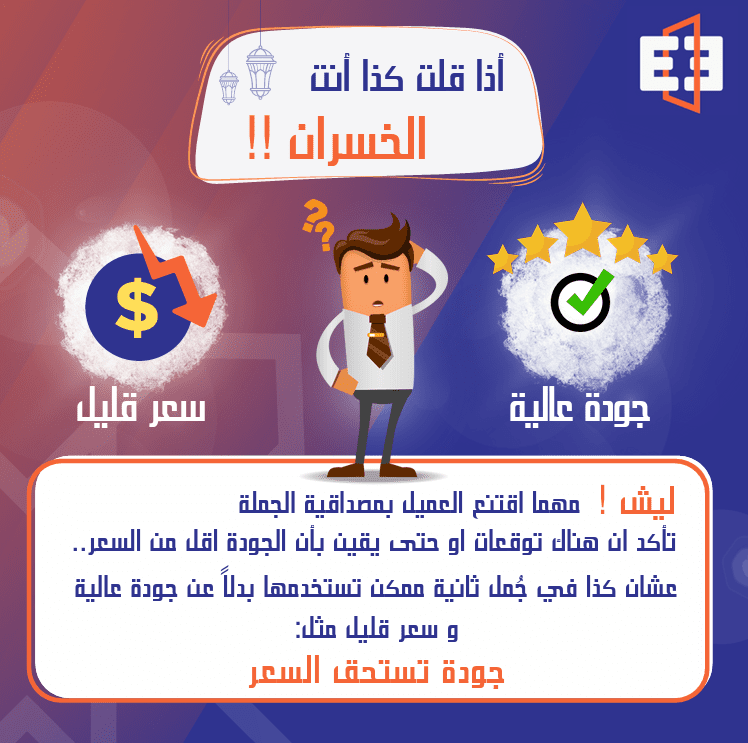 E3

أذا قلت كذا أنت
الخسران !!

??

$

سعر قليل

جودة عالية

ليش ! مهما اقتنع العميل بمصداقية الجملة
تأكد ان هناك توقعات او حتى يقين بأن الجودة اقل من السعر..
عشان كذا في جُمل ثانية ممكن تستخدمها بدلاً عن جودة عالية
و سعر قليل مثل:
جودة تستحق السعر